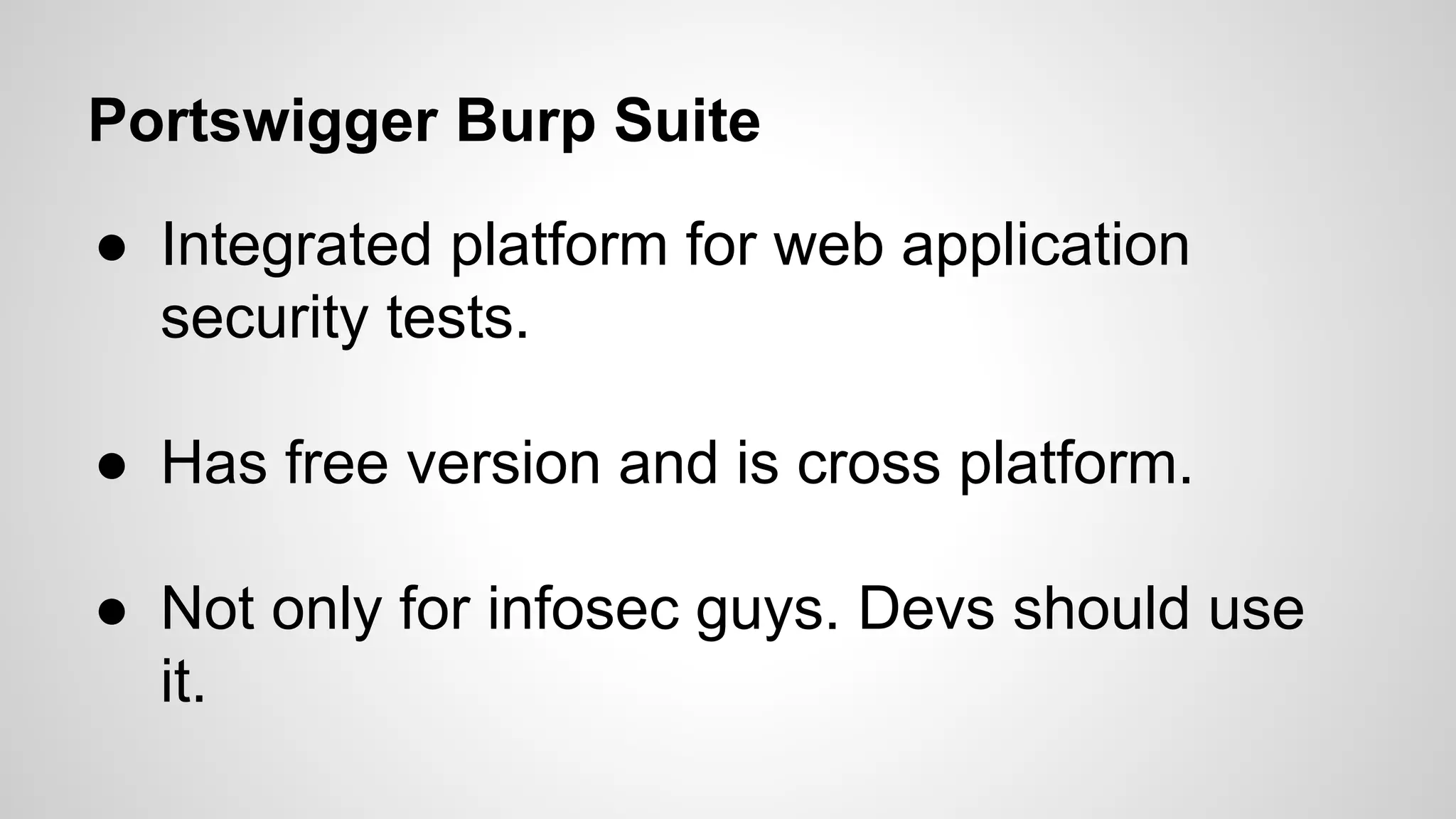 Portswigger Burp Suite

● Integrated platform for web application security tests.

● Has free version and is cross platform.

● Not only for infosec guys. Devs should use it.